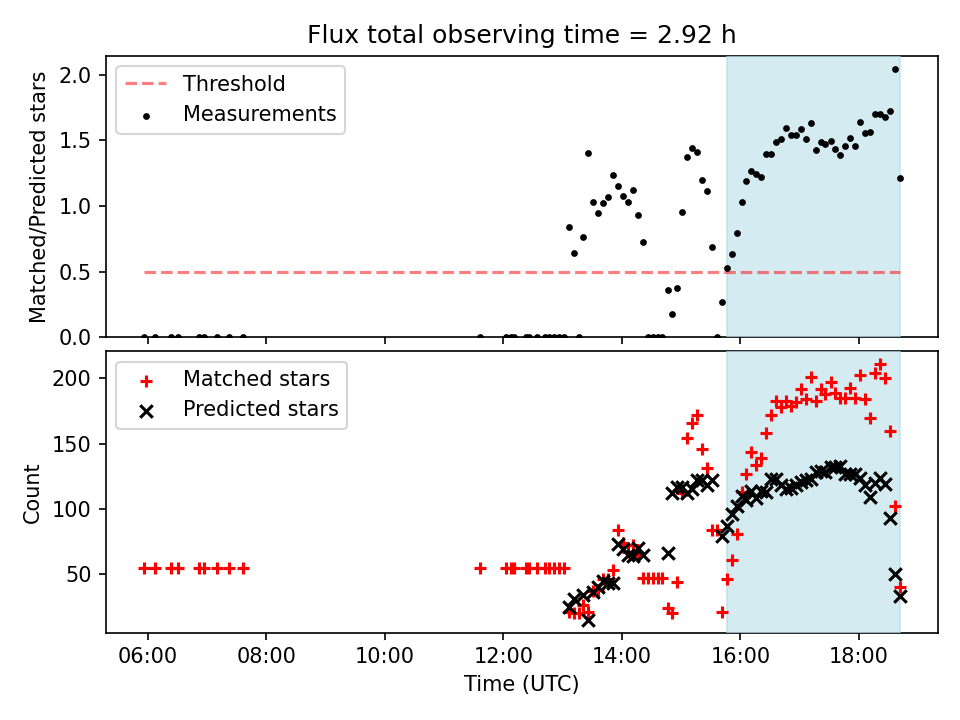 Flux total observing time = 2.92 h

Threshold
Measurements

Matched/Predicted stars

2.0
1.5
1.0
0.5
0.0

Matched stars
Predicted stars

Count

200
150
100
50

06:00
08:00
10:00
12:00
14:00
16:00
18:00

Time (UTC)